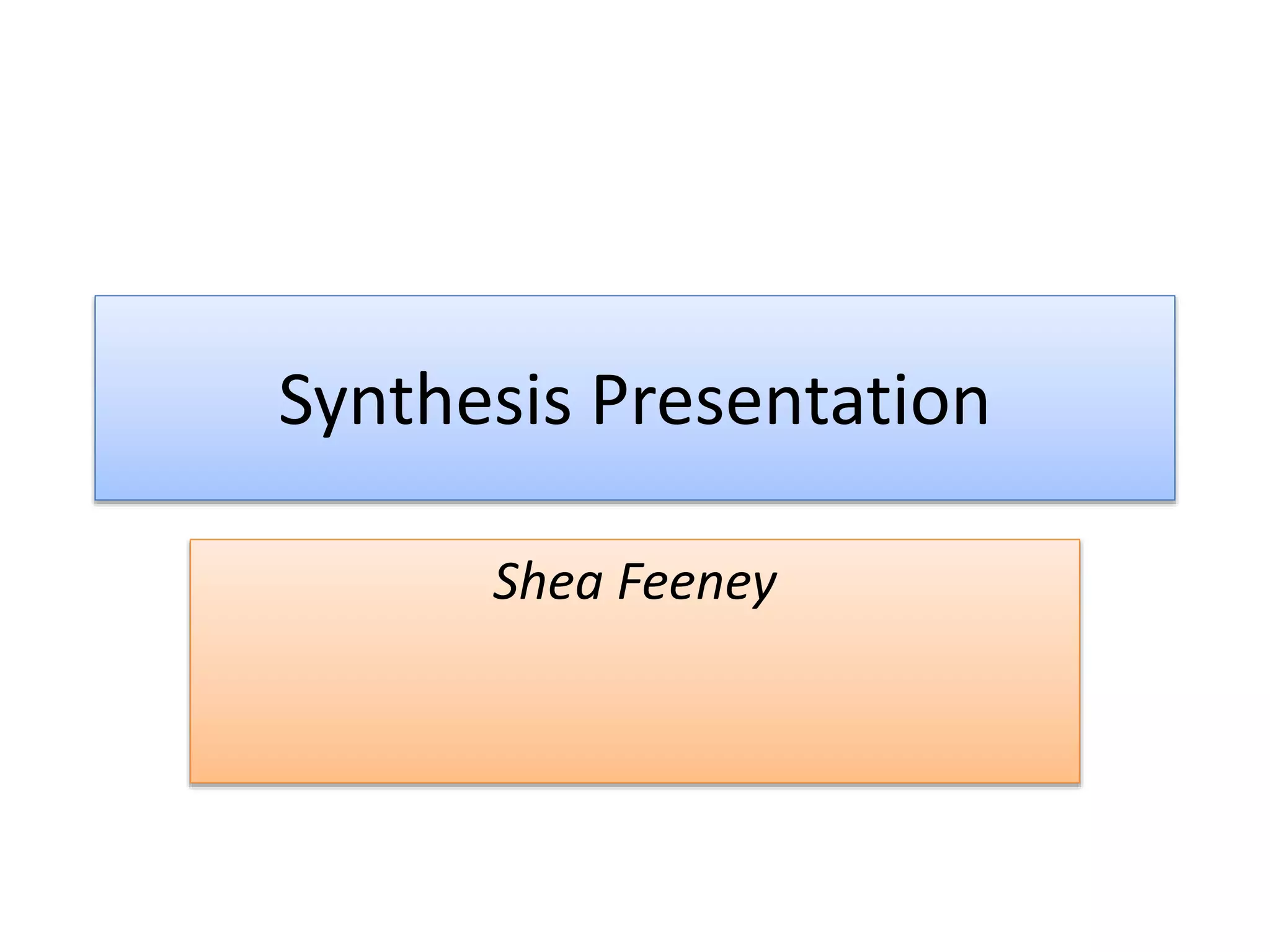 Synthesis Presentation

Shea Feeney